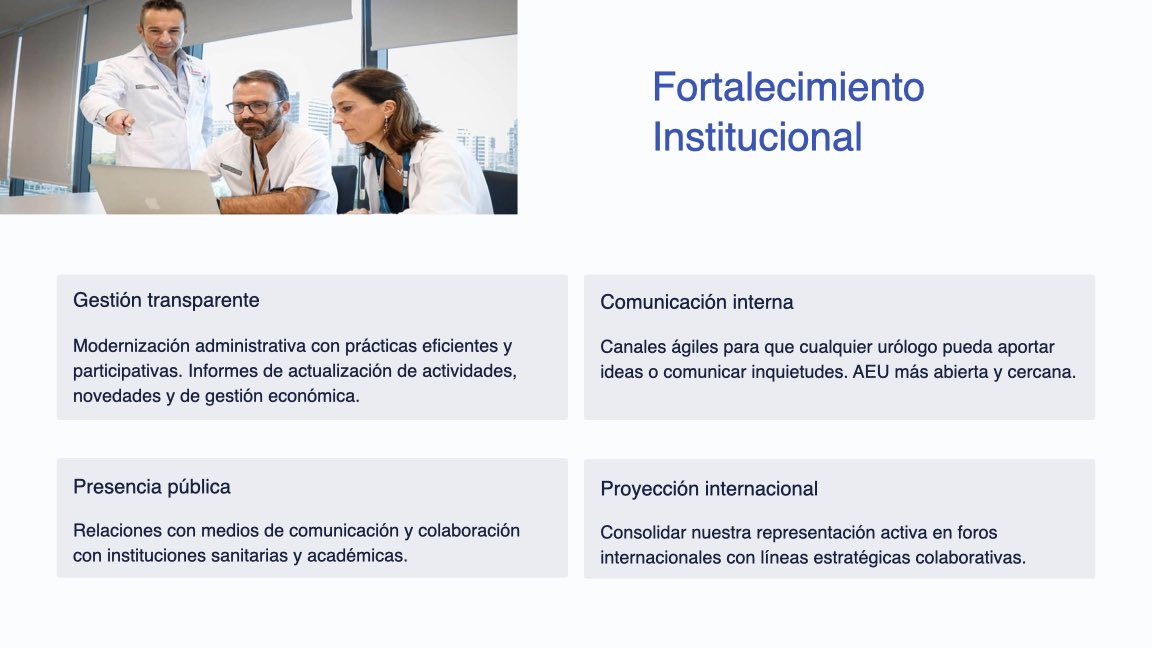 Fortalecimiento Institucional

Gestión transparente

Modernización administrativa con prácticas eficientes y participativas. Informes de actualización de actividades, novedades y de gestión económica.

Comunicación interna

Canales ágiles para que cualquier urólogo pueda aportar ideas o comunicar inquietudes. AEU más abierta y cercana.

Presencia pública

Relaciones con medios de comunicación y colaboración con instituciones sanitarias y académicas.

Proyección internacional

Consolidar nuestra representación activa en foros internacionales con líneas estratégicas colaborativas.